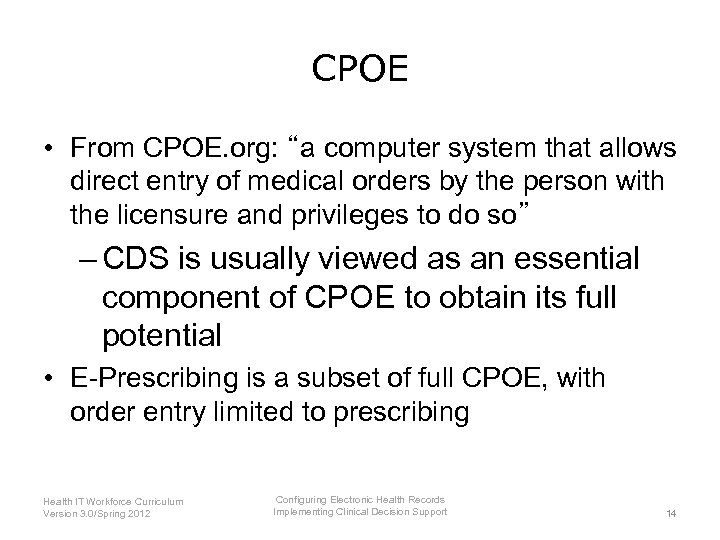 CPOE

• From CPOE.org: “a computer system that allows direct entry of medical orders by the person with the licensure and privileges to do so”

– CDS is usually viewed as an essential component of CPOE to obtain its full potential

• E-Prescribing is a subset of full CPOE, with order entry limited to prescribing

Health IT Workforce Curriculum
Version 3.0/Spring 2012

Configuring Electronic Health Records
Implementing Clinical Decision Support

14